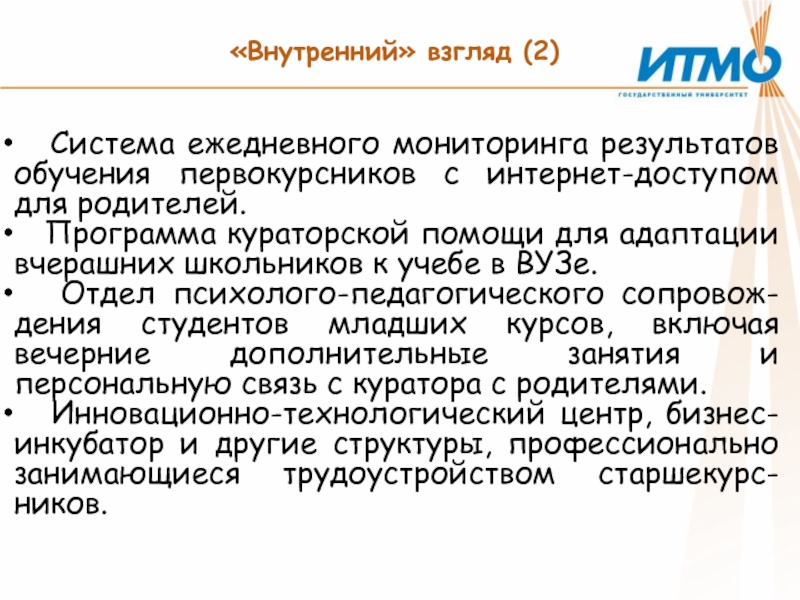 «Внутренний» взгляд (2)

ИТМО
ГОСУДАРСТВЕННЫЙ УНИВЕРСИТЕТ

• Система ежедневного мониторинга результатов обучения первокурсников с интернет-доступом для родителей.
• Программа кураторской помощи для адаптации вчерашних школьников к учебе в ВУЗе.
• Отдел психолого-педагогического сопровождения студентов младших курсов, включая вечерние дополнительные занятия и персональную связь с куратора с родителями.
• Инновационно-технологический центр, бизнес-инкубатор и другие структуры, профессионально занимающиеся трудоустройством старшекурсников.